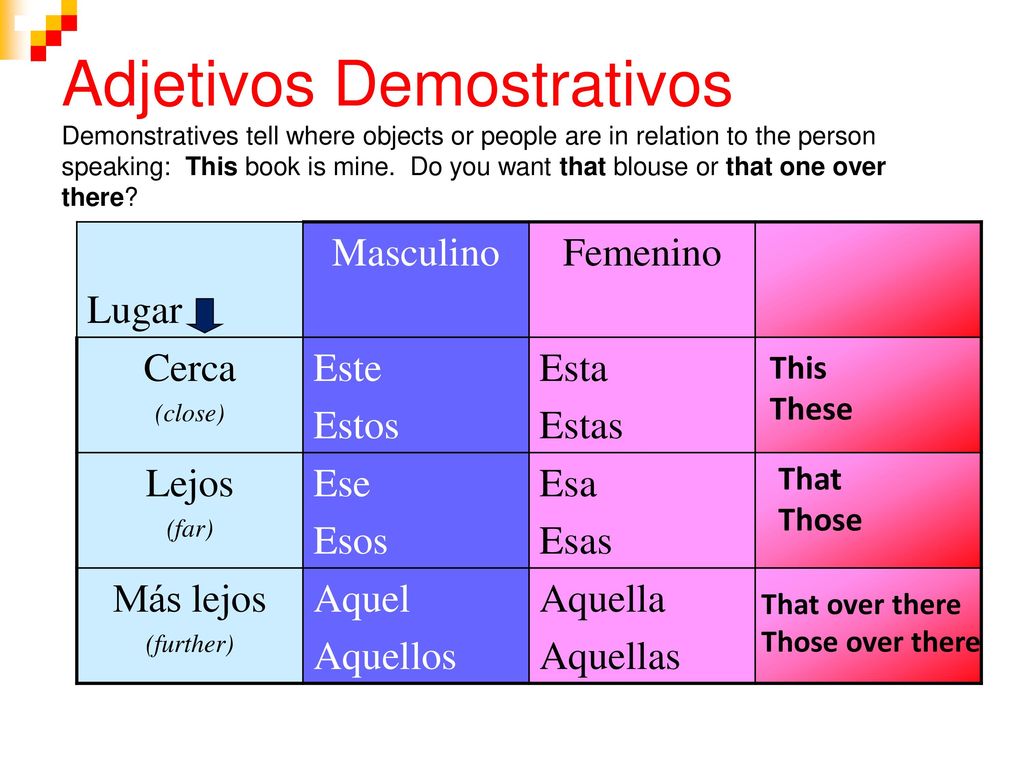 Adjetivos Demostrativos

Demonstratives tell where objects or people are in relation to the person speaking: This book is mine. Do you want that blouse or that one over there?

| Lugar | Masculino | Femenino | |
|---|---|---|---|
| Cerca (close) | Este Estos | Esta Estas | This These |
| Lejos (far) | Ese Esos | Esa Esas | That Those |
| Más lejos (further) | Aquel Aquellos | Aquella Aquellas | That over there Those over there |